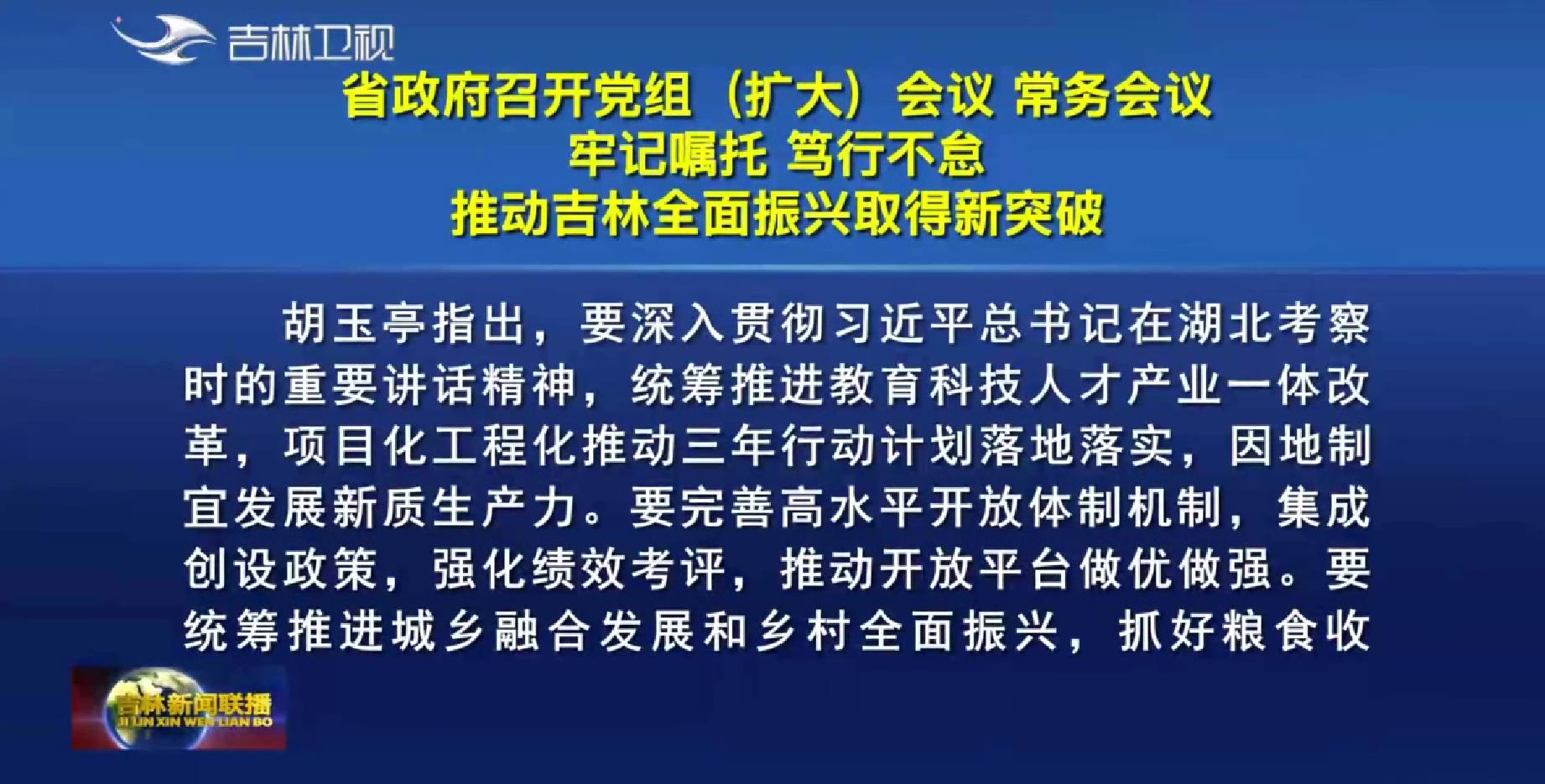 吉林卫视

省政府召开党组（扩大）会议 常务会议
牢记嘱托 笃行不怠
推动吉林全面振兴取得新突破

胡玉亭指出，要深入贯彻习近平总书记在湖北考察时的重要讲话精神，统筹推进教育科技人才产业一体改革，项目化工程化推动三年行动计划落地落实，因地制宜发展新质生产力。要完善高水平开放体制机制，集成创设政策，强化绩效考评，推动开放平台做优做强。要统筹推进城乡融合发展和乡村全面振兴，抓好粮食收

吉林新闻联播
JI LIN XIN WEN LIAN BO